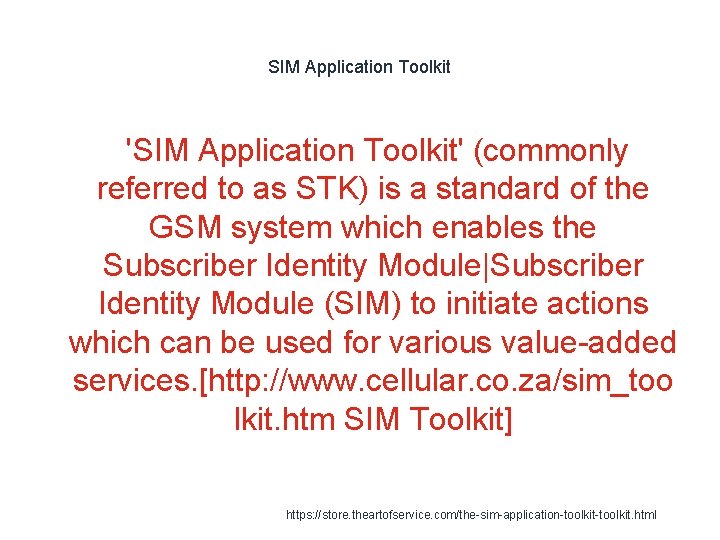 SIM Application Toolkit

'SIM Application Toolkit' (commonly referred to as STK) is a standard of the GSM system which enables the Subscriber Identity Module|Subscriber Identity Module (SIM) to initiate actions which can be used for various value-added services.[http://www.cellular.co.za/sim_toolkit.htm SIM Toolkit]

https://store.theartofservice.com/the-sim-application-toolkit-toolkit.html